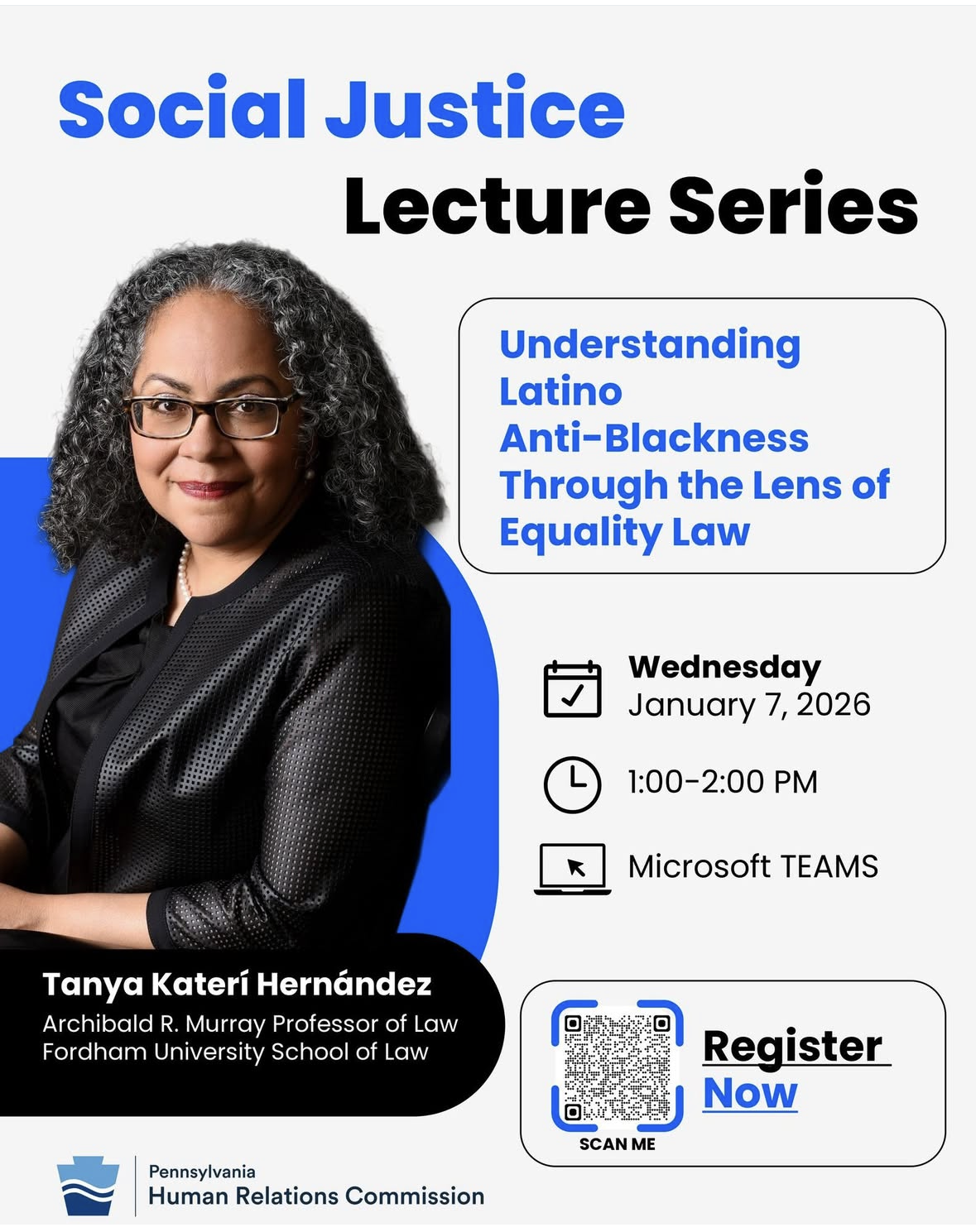 Social Justice
Lecture Series

Understanding Latino Anti-Blackness Through the Lens of Equality Law

Wednesday
January 7, 2026

1:00-2:00 PM

Microsoft TEAMS

Tanya Katerí Hernández
Archibald R. Murray Professor of Law
Fordham University School of Law

SCAN ME

Register Now

Pennsylvania
Human Relations Commission